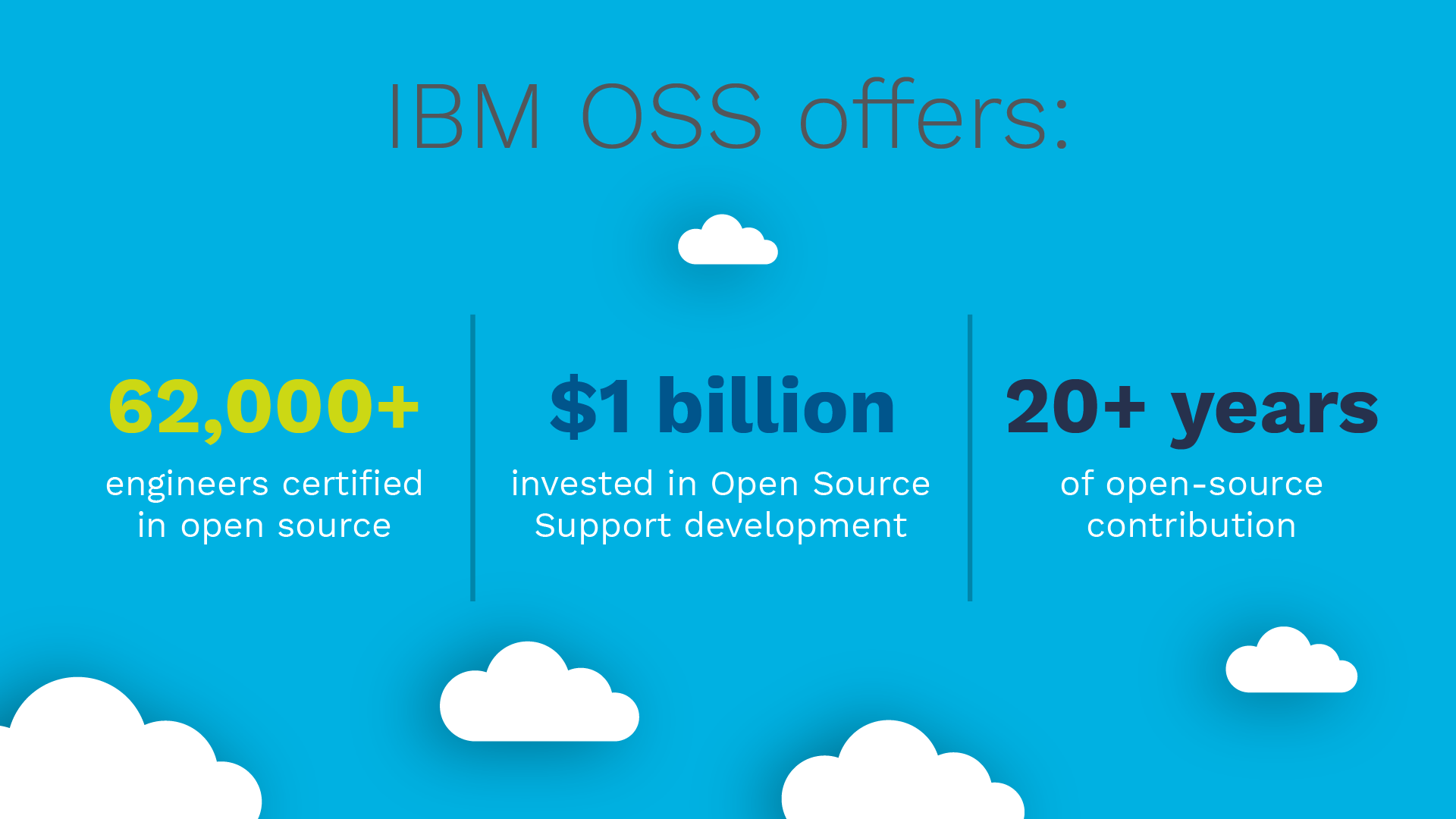 IBM OSS offers:

62,000+
engineers certified in open source

$1 billion
invested in Open Source Support development

20+ years
of open-source contribution